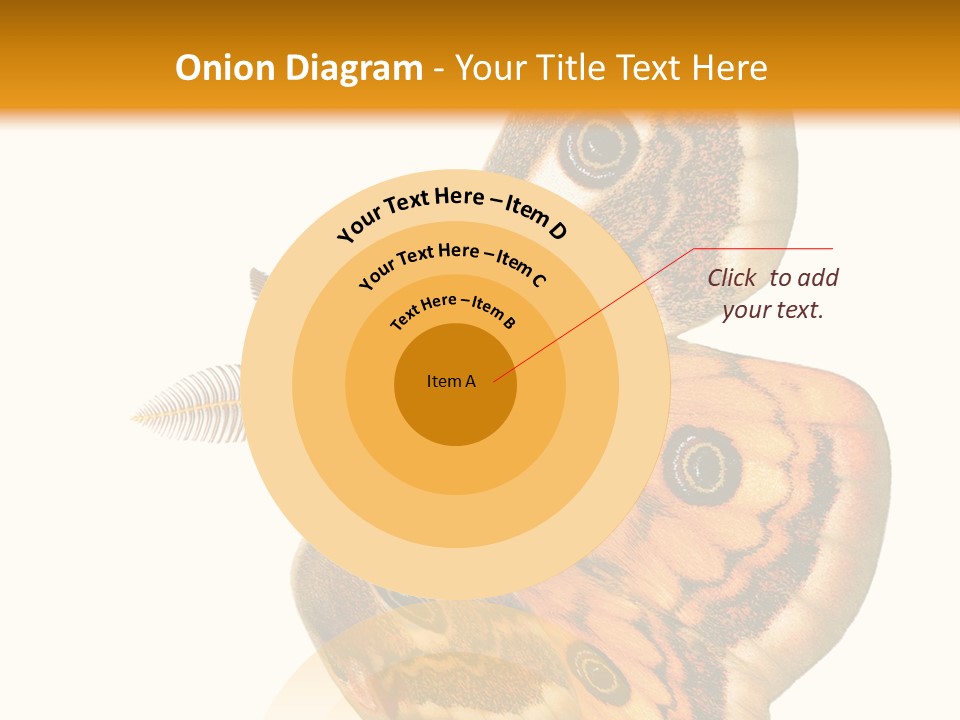 Onion Diagram - Your Title Text Here

Your Text Here – Item D

Your Text Here – Item C

Text Here – Item B

Item A

Click to add your text.